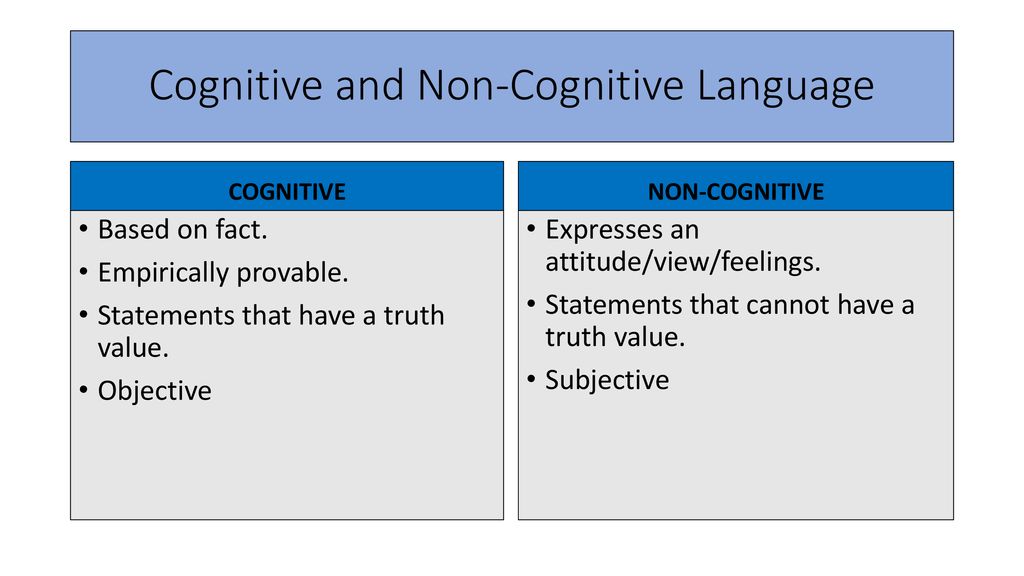 Cognitive and Non-Cognitive Language

COGNITIVE

• Based on fact.
• Empirically provable.
• Statements that have a truth value.
• Objective

NON-COGNITIVE

• Expresses an attitude/view/feelings.
• Statements that cannot have a truth value.
• Subjective